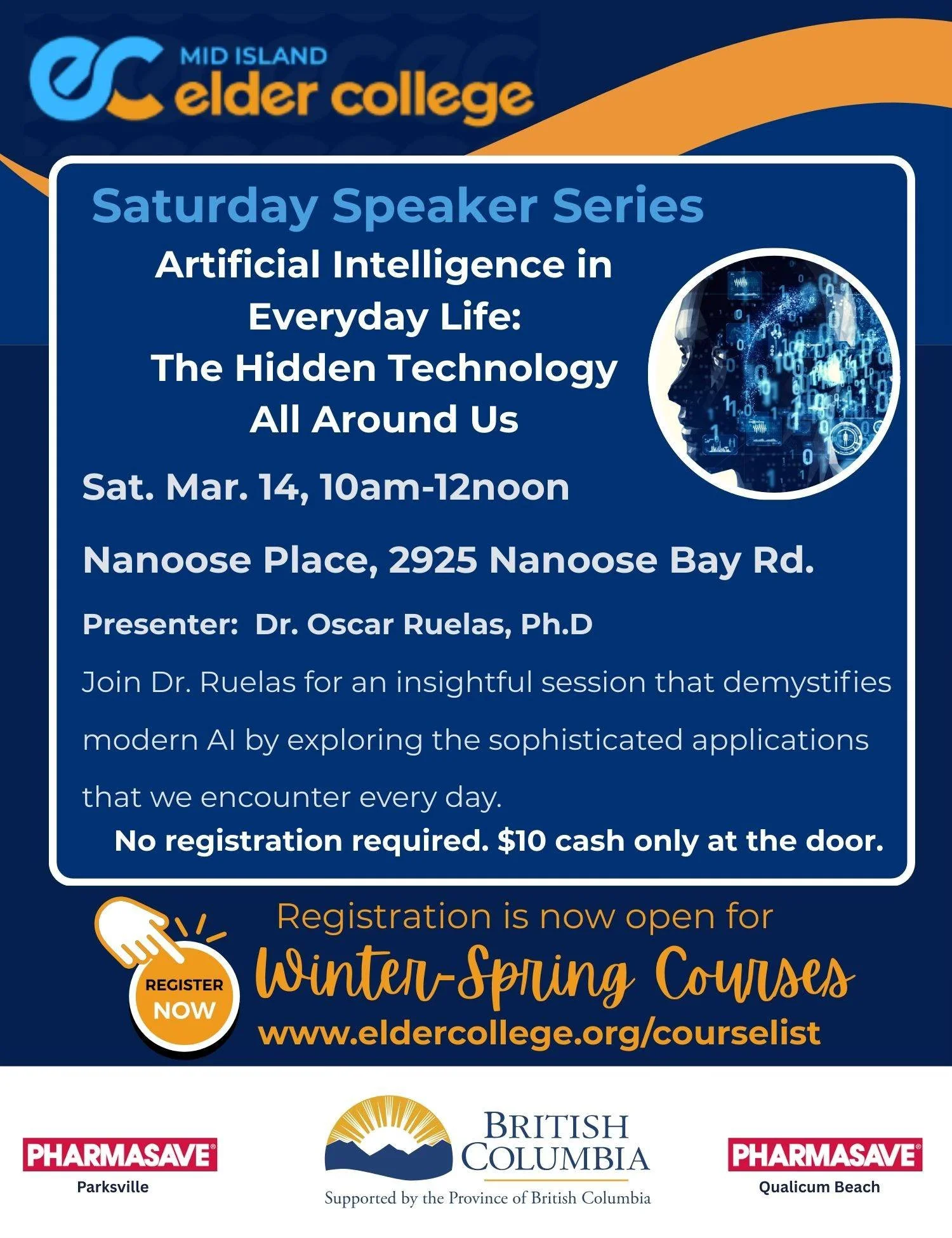 ec MID ISLAND elder college

Saturday Speaker Series

Artificial Intelligence in Everyday Life: The Hidden Technology All Around Us

Sat. Mar. 14, 10am-12noon

Nanoose Place, 2925 Nanoose Bay Rd.

Presenter: Dr. Oscar Ruelas, Ph.D

Join Dr. Ruelas for an insightful session that demystifies modern AI by exploring the sophisticated applications that we encounter every day.

No registration required. $10 cash only at the door.

REGISTER NOW

Registration is now open for

Winter-Spring Courses

www.eldercollege.org/courselist

PHARMASAVE
Parksville

BRITISH COLUMBIA
Supported by the Province of British Columbia

PHARMASAVE
Qualicum Beach